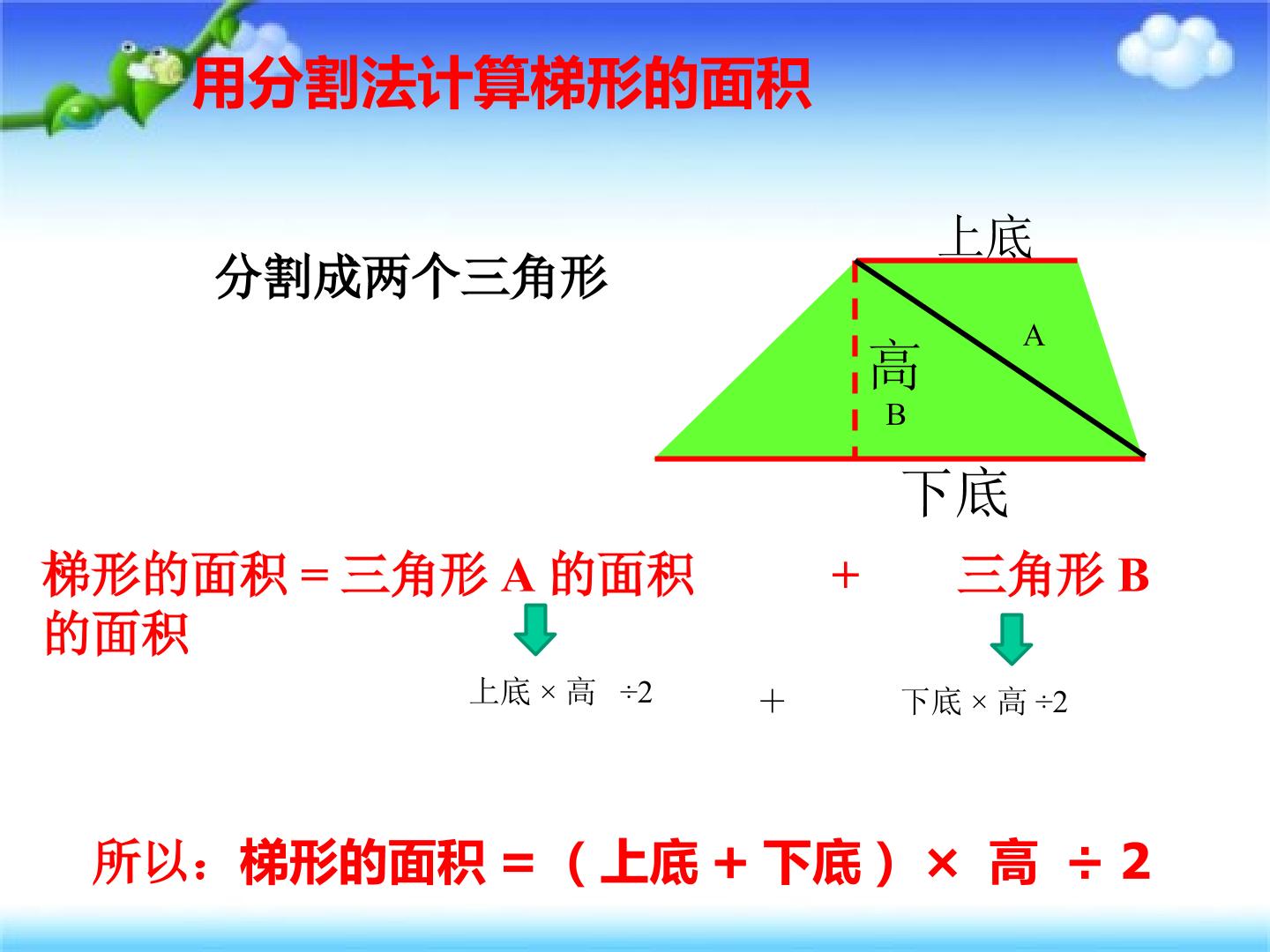 用分割法计算梯形的面积

分割成两个三角形

上底

A

高

B

下底

梯形的面积 = 三角形 A 的面积 + 三角形 B 的面积

上底 × 高 ÷2 ＋ 下底 × 高 ÷2

所以：梯形的面积 = （上底 + 下底）× 高 ÷ 2